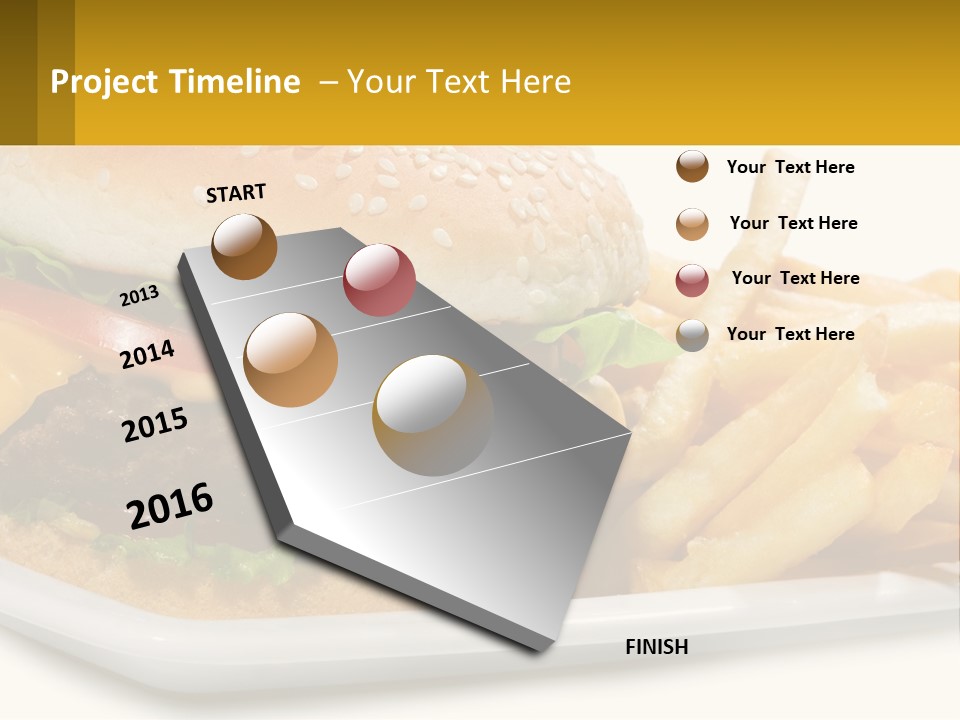 Project Timeline – Your Text Here

START

2013

2014

2015

2016

FINISH

Your Text Here

Your Text Here

Your Text Here

Your Text Here